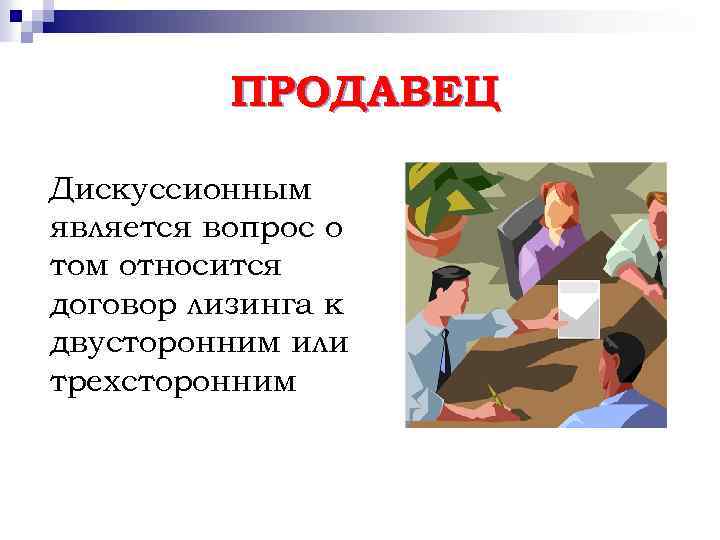 ПРОДАВЕЦ

Дискуссионным является вопрос о том относится договор лизинга к двусторонним или трехсторонним